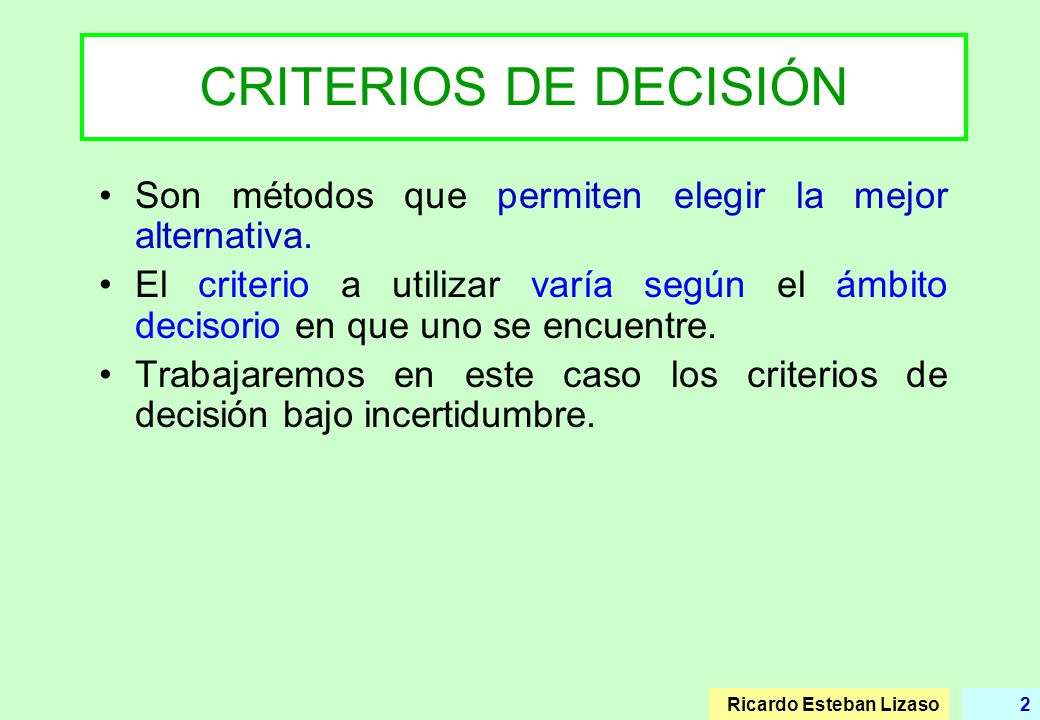 CRITERIOS DE DECISIÓN

• Son métodos que permiten elegir la mejor alternativa.

• El criterio a utilizar varía según el ámbito decisorio en que uno se encuentre.

• Trabajaremos en este caso los criterios de decisión bajo incertidumbre.

Ricardo Esteban Lizaso 2